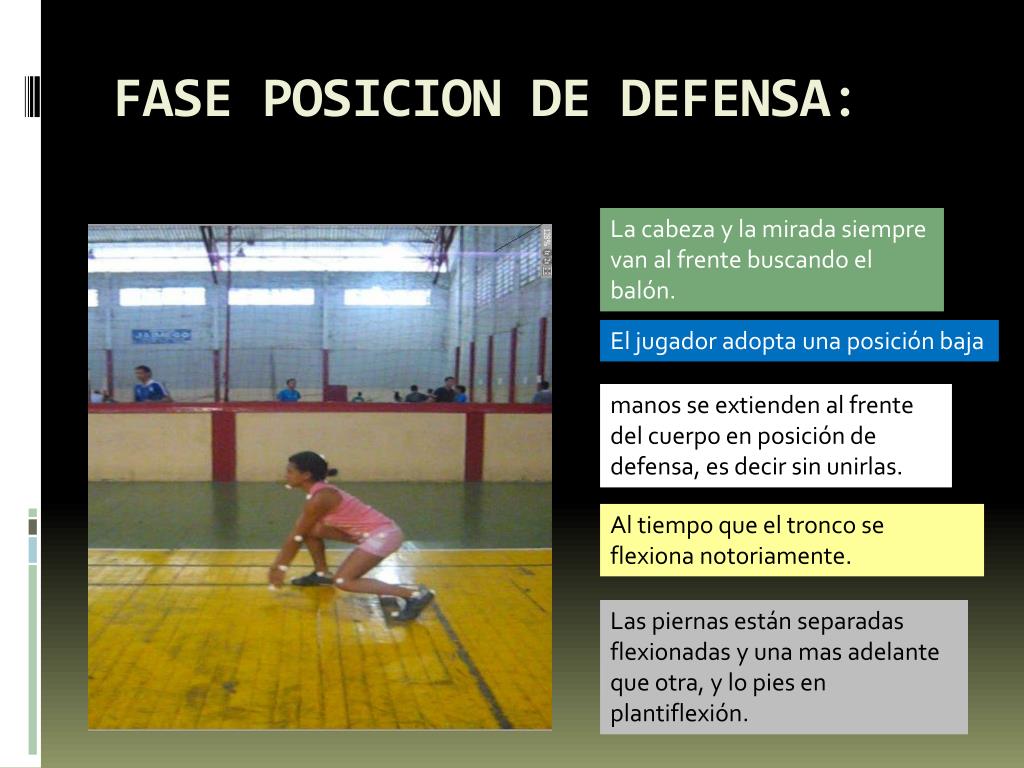 FASE POSICION DE DEFENSA:

La cabeza y la mirada siempre van al frente buscando el balón.

El jugador adopta una posición baja

manos se extienden al frente del cuerpo en posición de defensa, es decir sin unirlas.

Al tiempo que el tronco se flexiona notoriamente.

Las piernas están separadas flexionadas y una mas adelante que otra, y lo pies en plantiflexión.